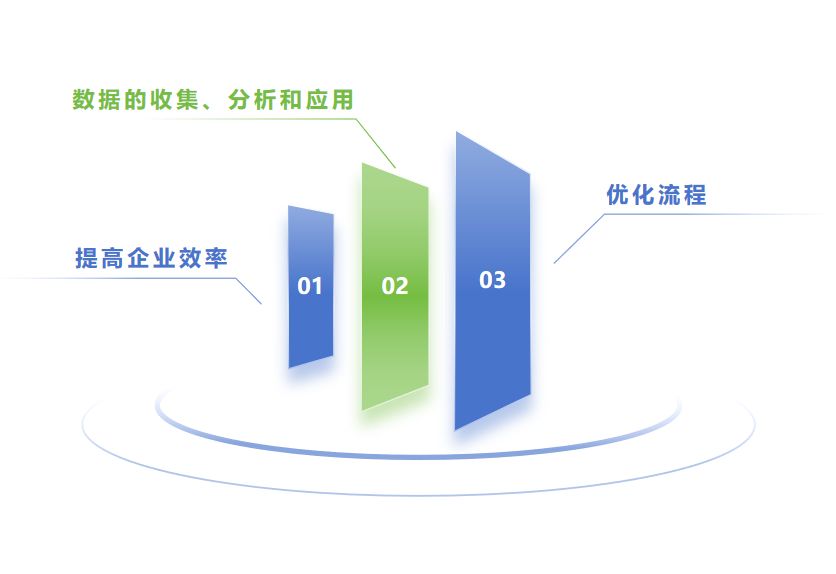 数据的收集、分析和应用

优化流程

提高企业效率

01

02

03